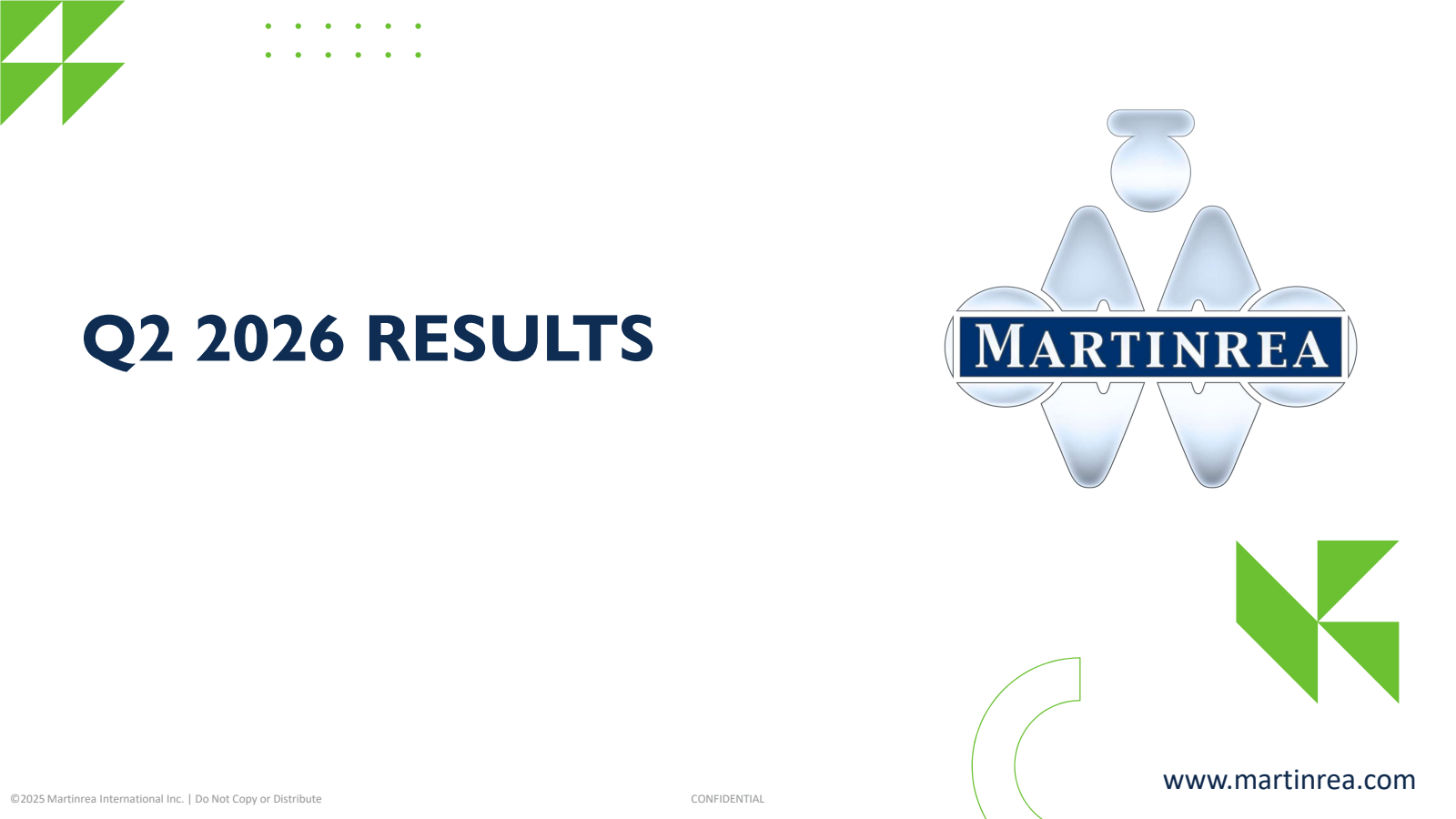 Q2 2026 RESULTS

MARTINREA

www.martinrea.com

©2025 Martinrea International Inc. | Do Not Copy or Distribute

CONFIDENTIAL